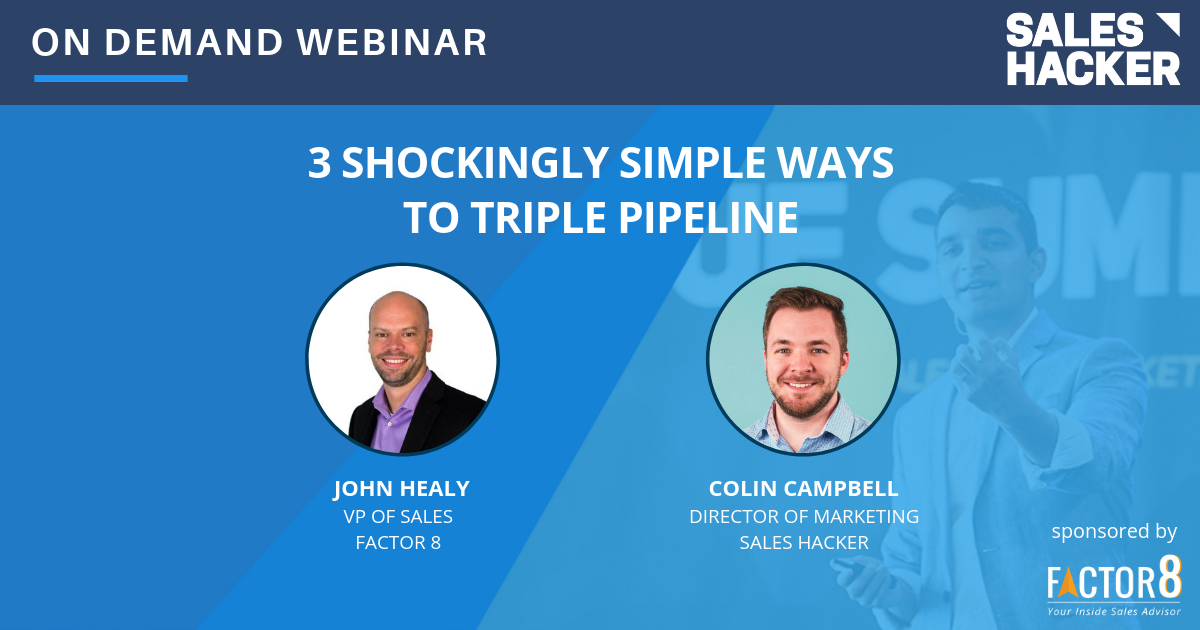 ON DEMAND WEBINAR

SALES HACKER

3 SHOCKINGLY SIMPLE WAYS TO TRIPLE PIPELINE

JOHN HEALY
VP OF SALES
FACTOR 8

COLIN CAMPBELL
DIRECTOR OF MARKETING
SALES HACKER

sponsored by

FACTOR8
Your Inside Sales Advisor